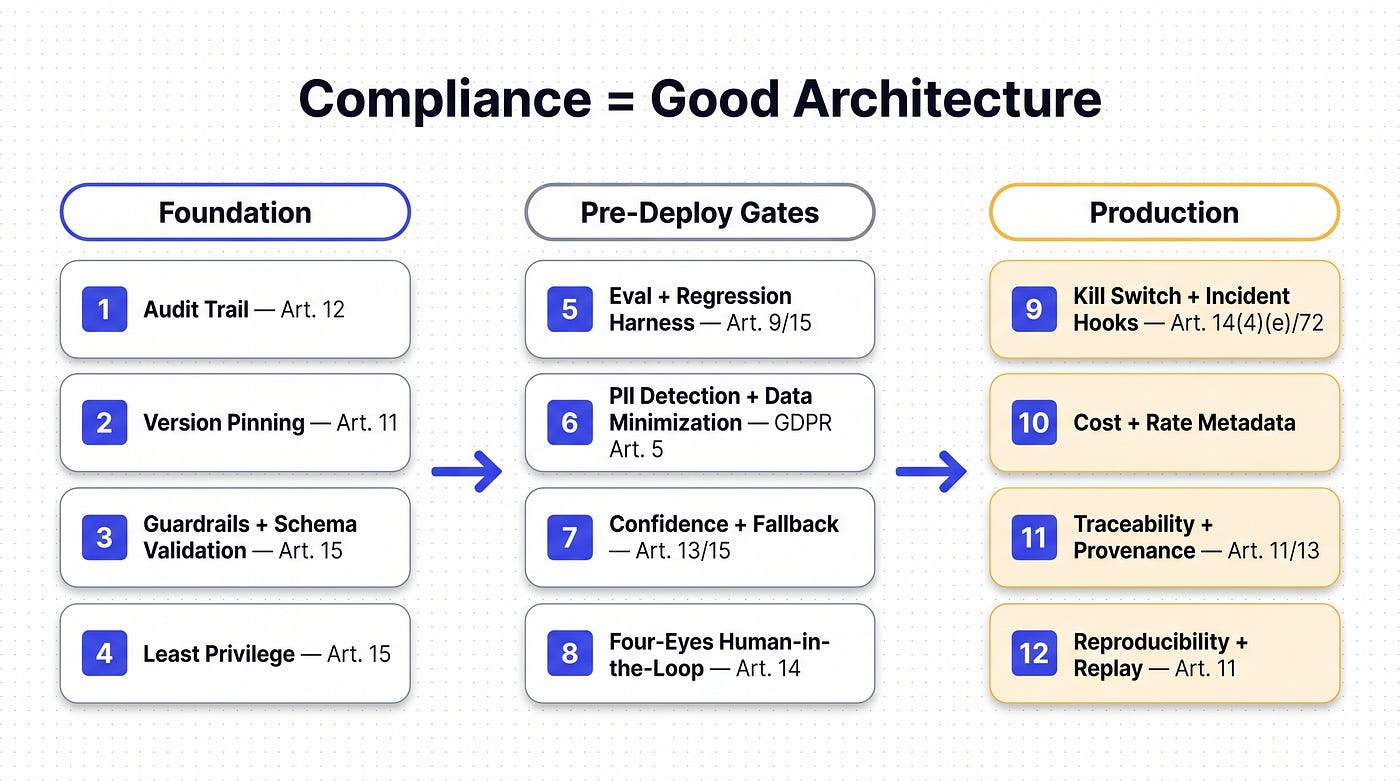 Compliance = Good Architecture

Foundation

1 Audit Trail — Art. 12

2 Version Pinning — Art. 11

3 Guardrails + Schema Validation — Art. 15

4 Least Privilege — Art. 15

Pre-Deploy Gates

5 Eval + Regression Harness — Art. 9/15

6 PII Detection + Data Minimization — GDPR Art. 5

7 Confidence + Fallback — Art. 13/15

8 Four-Eyes Human-in-the-Loop — Art. 14

Production

9 Kill Switch + Incident Hooks — Art. 14(4)(e)/72

10 Cost + Rate Metadata

11 Traceability + Provenance — Art. 11/13

12 Reproducibility + Replay — Art. 11